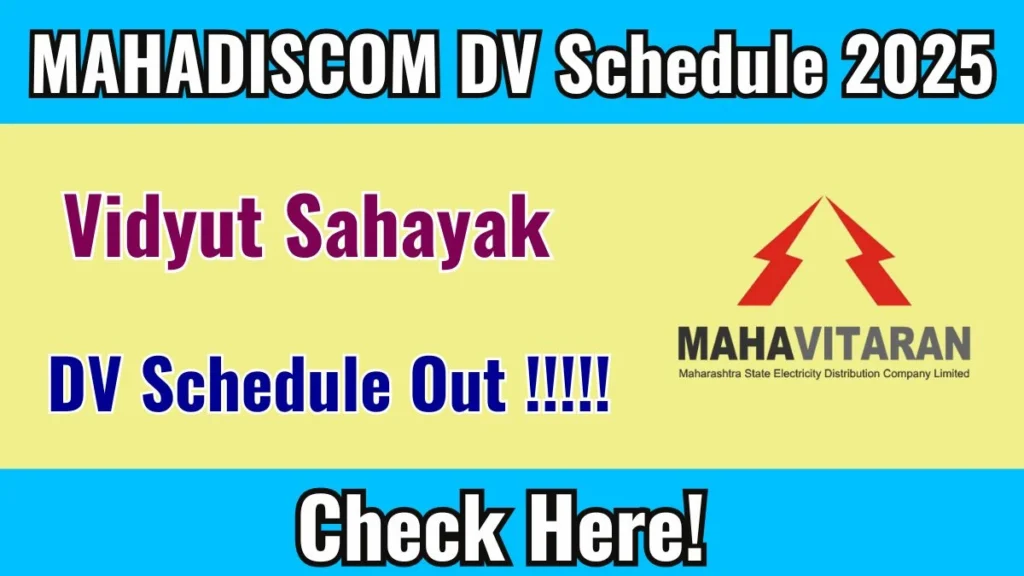 MAHADISCOM DV Schedule 2025

Vidyut Sahayak

DV Schedule Out !!!!!

MAHAVITARAN
Maharashtra State Electricity Distribution Company Limited

Check Here!